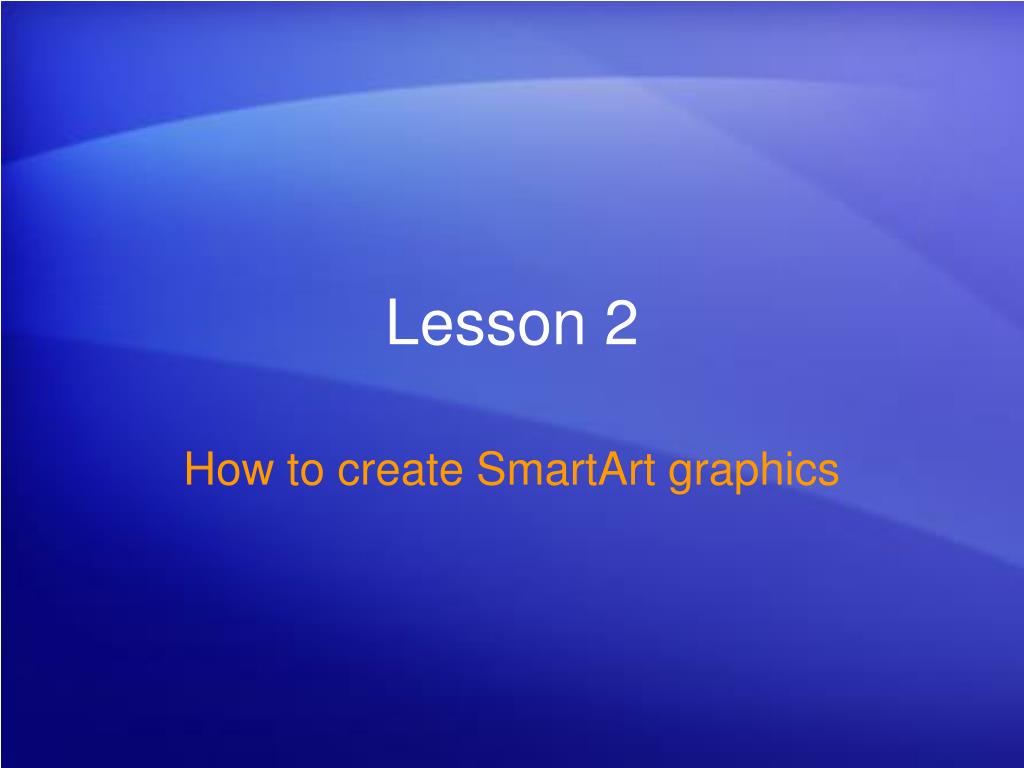 Lesson 2

How to create SmartArt graphics